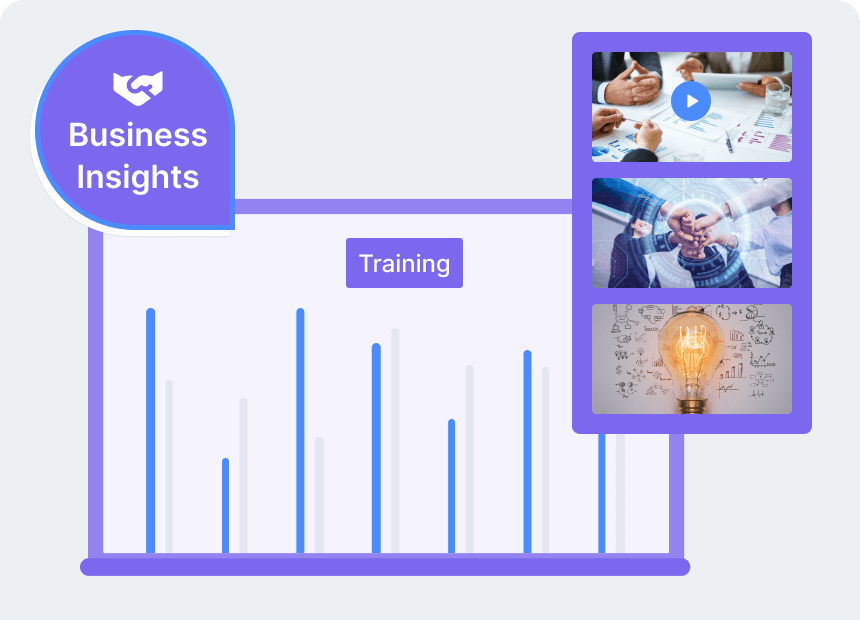 Business Insights

Training